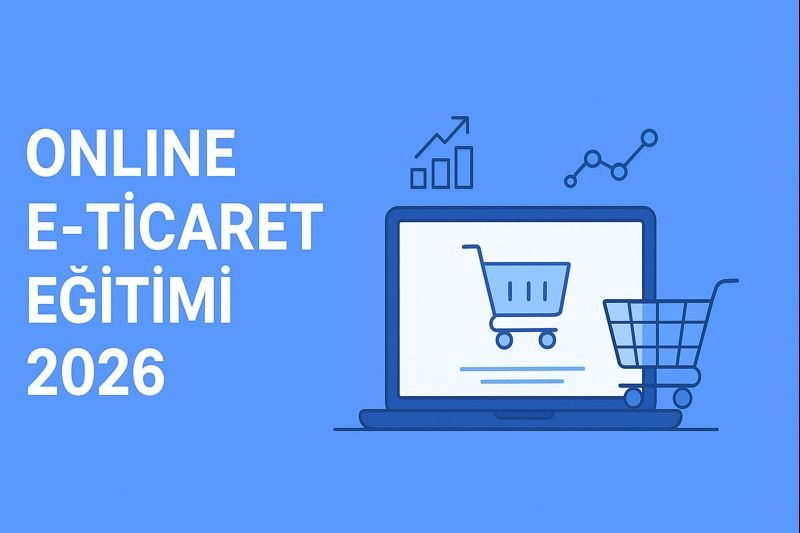 ONLINE
E-TİCARET
EĞİTİMİ
2026